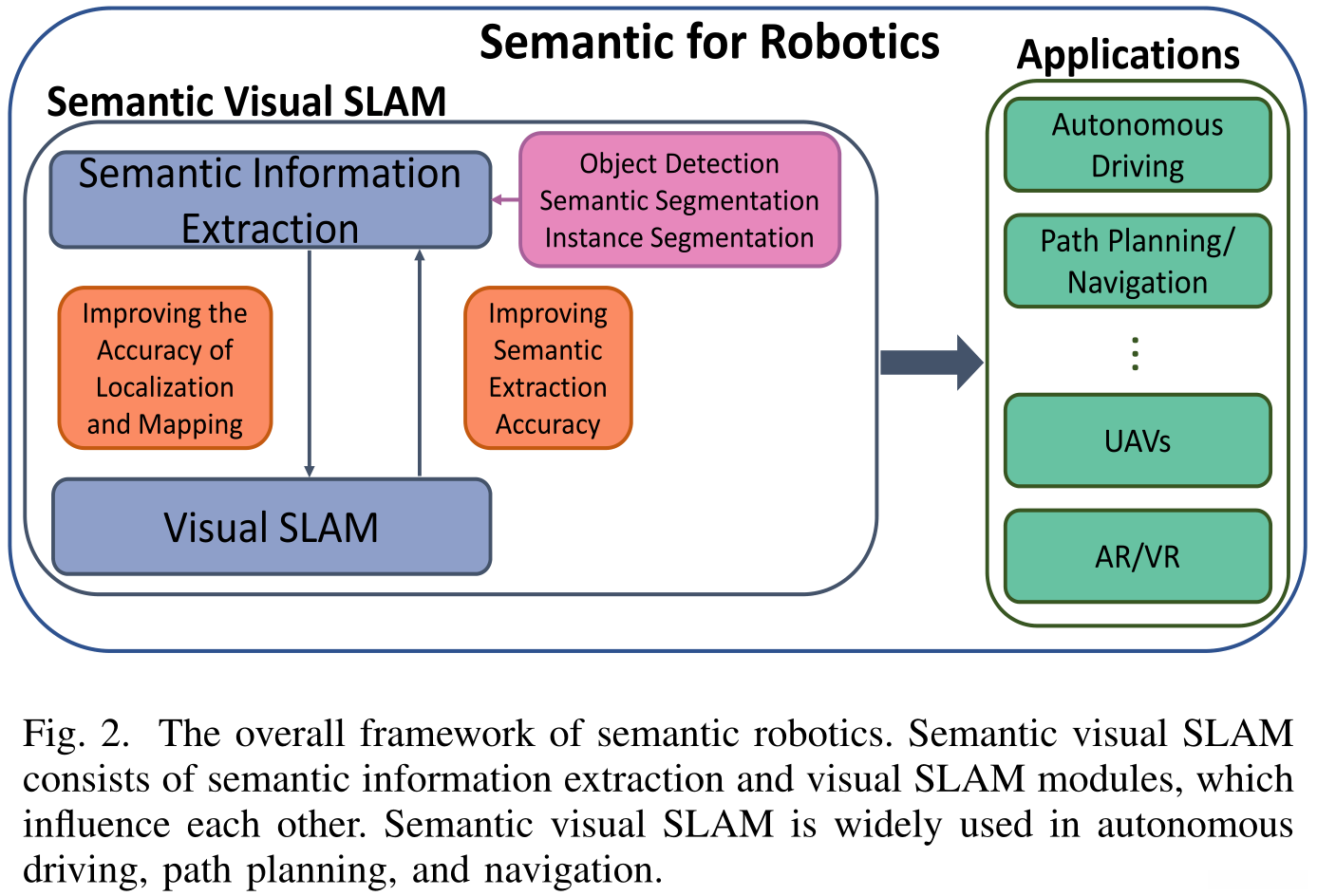 Semantic for Robotics

Semantic Visual SLAM

Semantic Information Extraction

Object Detection
Semantic Segmentation
Instance Segmentation

Improving the Accuracy of Localization and Mapping

Improving Semantic Extraction Accuracy

Visual SLAM

Applications

Autonomous Driving

Path Planning/ Navigation

⋮

UAVs

AR/VR

Fig. 2. The overall framework of semantic robotics. Semantic visual SLAM consists of semantic information extraction and visual SLAM modules, which influence each other. Semantic visual SLAM is widely used in autonomous driving, path planning, and navigation.